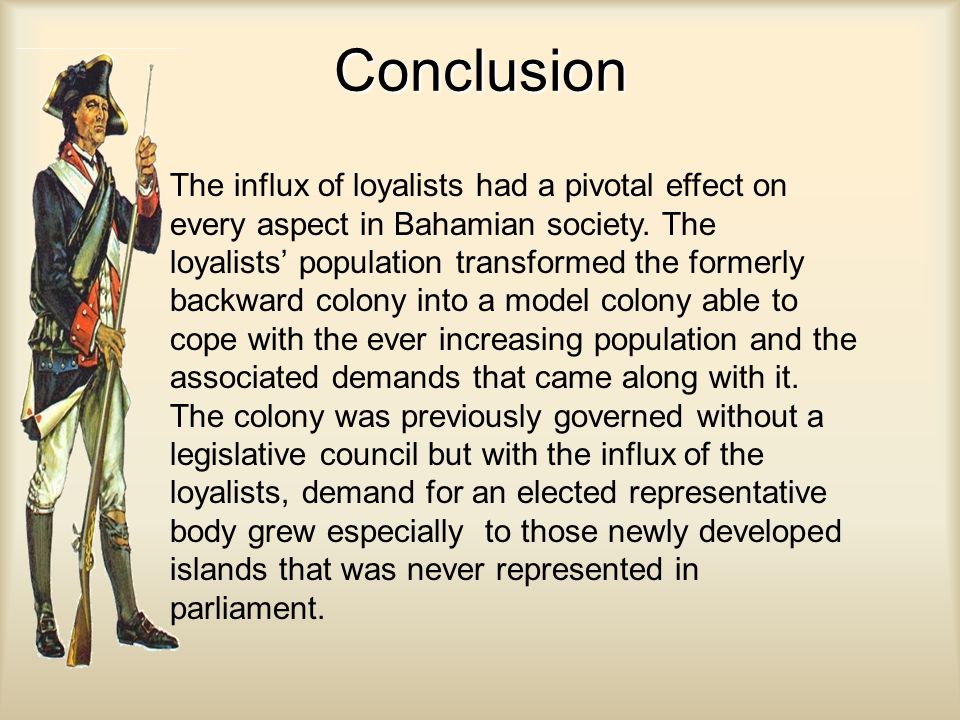 Conclusion

The influx of loyalists had a pivotal effect on every aspect in Bahamian society. The loyalists’ population transformed the formerly backward colony into a model colony able to cope with the ever increasing population and the associated demands that came along with it. The colony was previously governed without a legislative council but with the influx of the loyalists, demand for an elected representative body grew especially to those newly developed islands that was never represented in parliament.